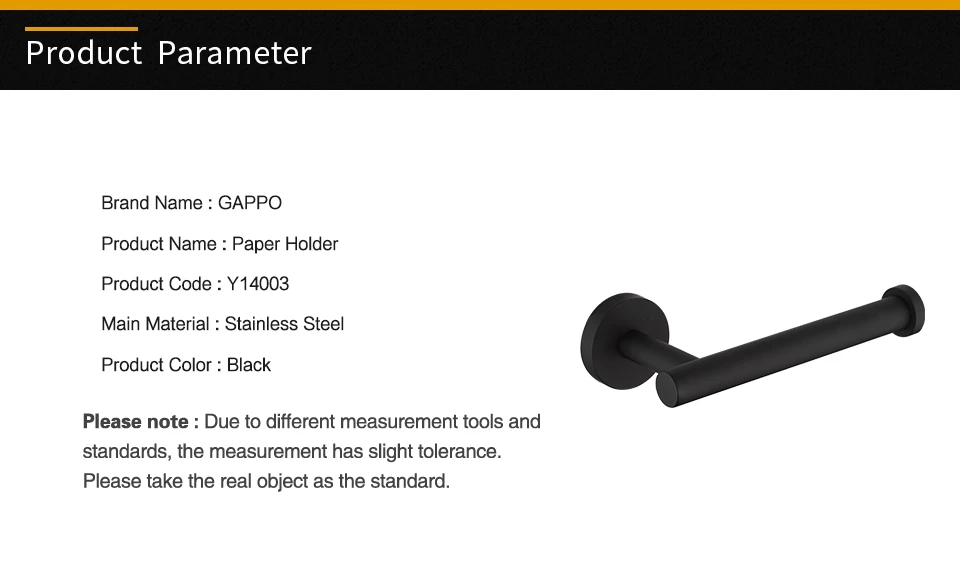 Product Parameter

Brand Name : GAPPO

Product Name : Paper Holder

Product Code : Y14003

Main Material : Stainless Steel

Product Color : Black

Please note : Due to different measurement tools and standards, the measurement has slight tolerance. Please take the real object as the standard.